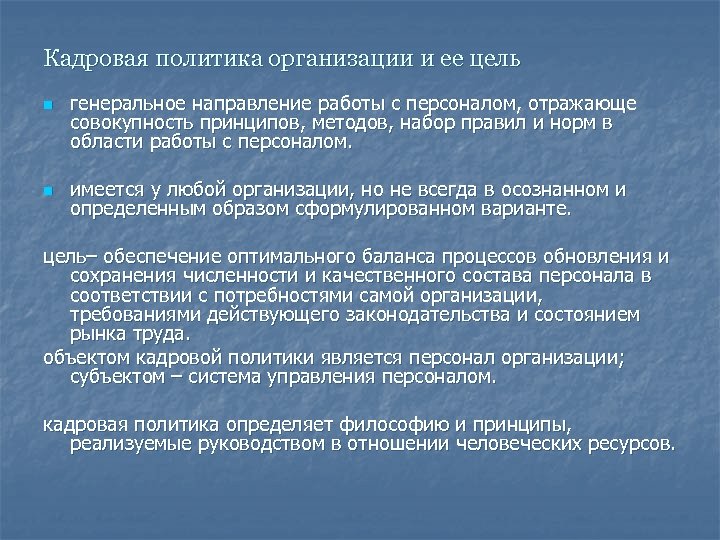 Кадровая политика организации и ее цель

- генеральное направление работы с персоналом, отражающе совокупность принципов, методов, набор правил и норм в области работы с персоналом.

- имеется у любой организации, но не всегда в осознанном и определенным образом сформулированном варианте.

цель– обеспечение оптимального баланса процессов обновления и сохранения численности и качественного состава персонала в соответствии с потребностями самой организации, требованиями действующего законодательства и состоянием рынка труда.

объектом кадровой политики является персонал организации; субъектом – система управления персоналом.

кадровая политика определяет философию и принципы, реализуемые руководством в отношении человеческих ресурсов.